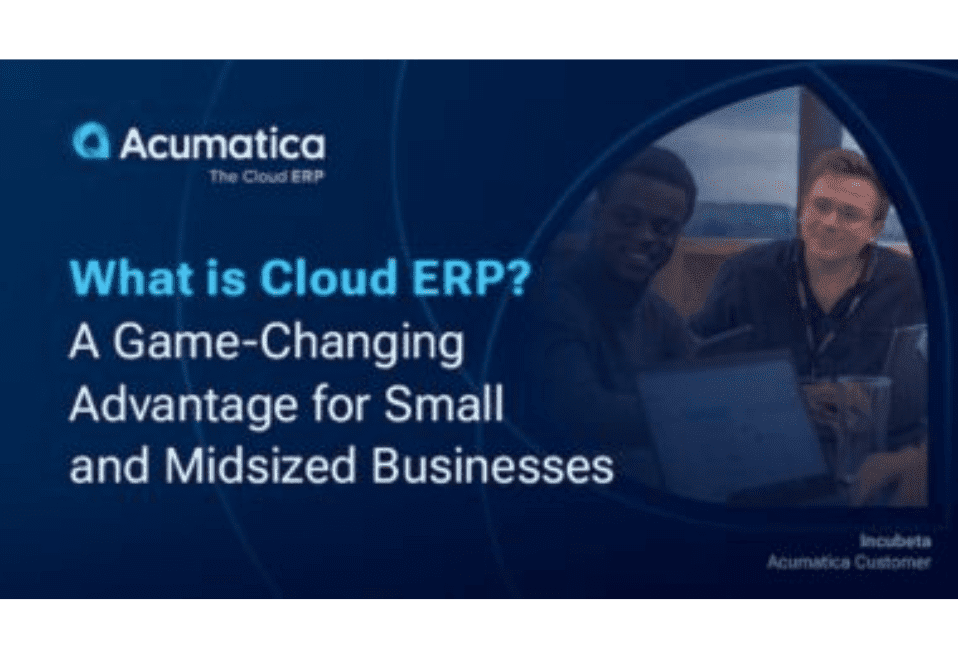 Acumatica
The Cloud ERP

What is Cloud ERP?
A Game-Changing Advantage for Small and Midsized Businesses

Incubeta
Acumatica Customer